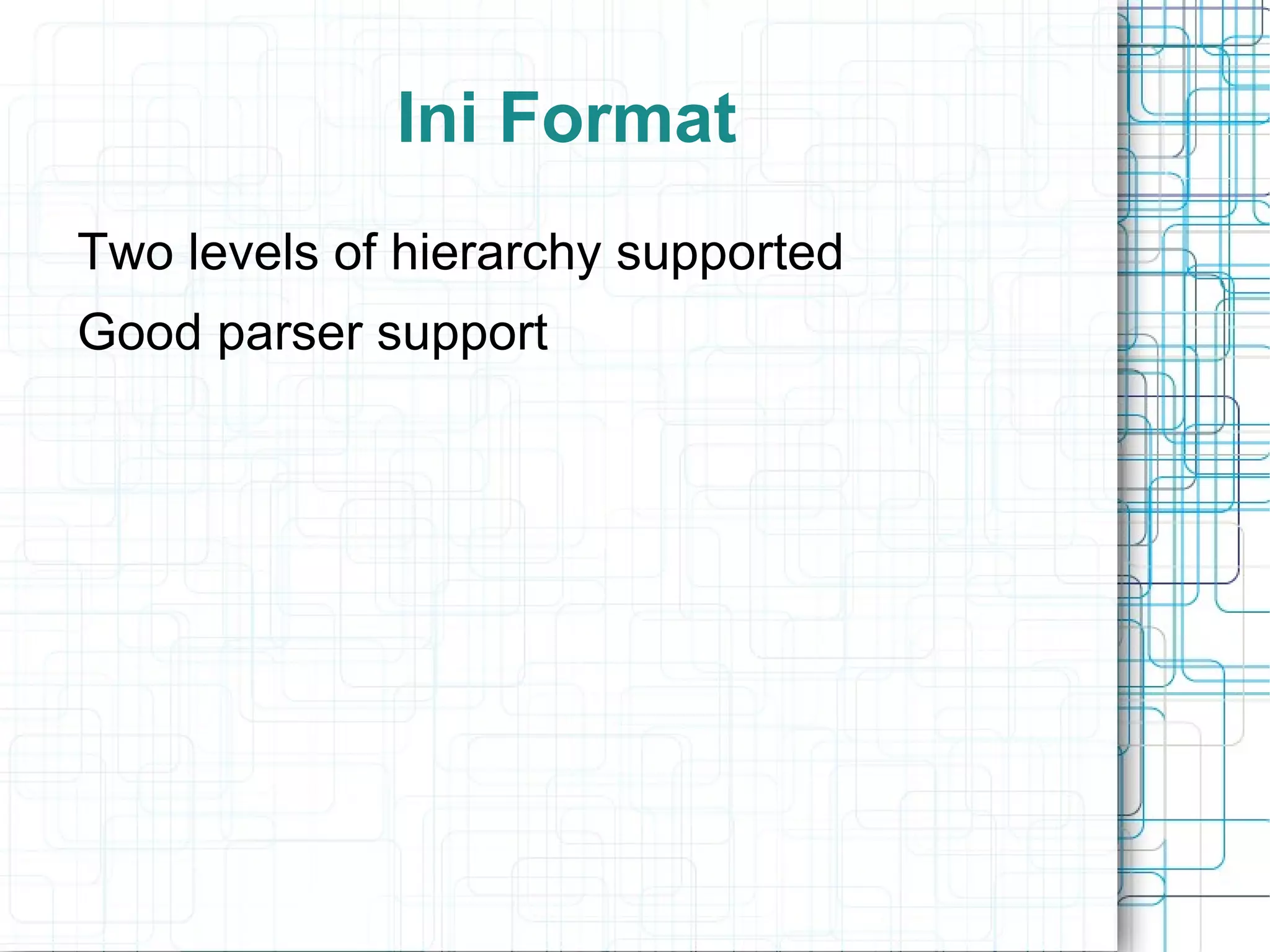 Ini Format

Two levels of hierarchy supported

Good parser support